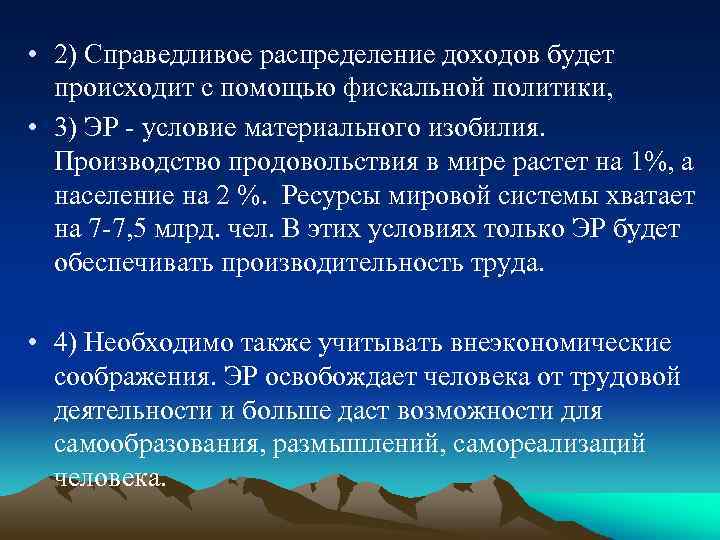 • 2) Справедливое распределение доходов будет происходит с помощью фискальной политики,

• 3) ЭР - условие материального изобилия. Производство продовольствия в мире растет на 1%, а население на 2 %. Ресурсы мировой системы хватает на 7-7,5 млрд. чел. В этих условиях только ЭР будет обеспечивать производительность труда.

• 4) Необходимо также учитывать внеэкономические соображения. ЭР освобождает человека от трудовой деятельности и больше даст возможности для самообразования, размышлений, самореализаций человека.